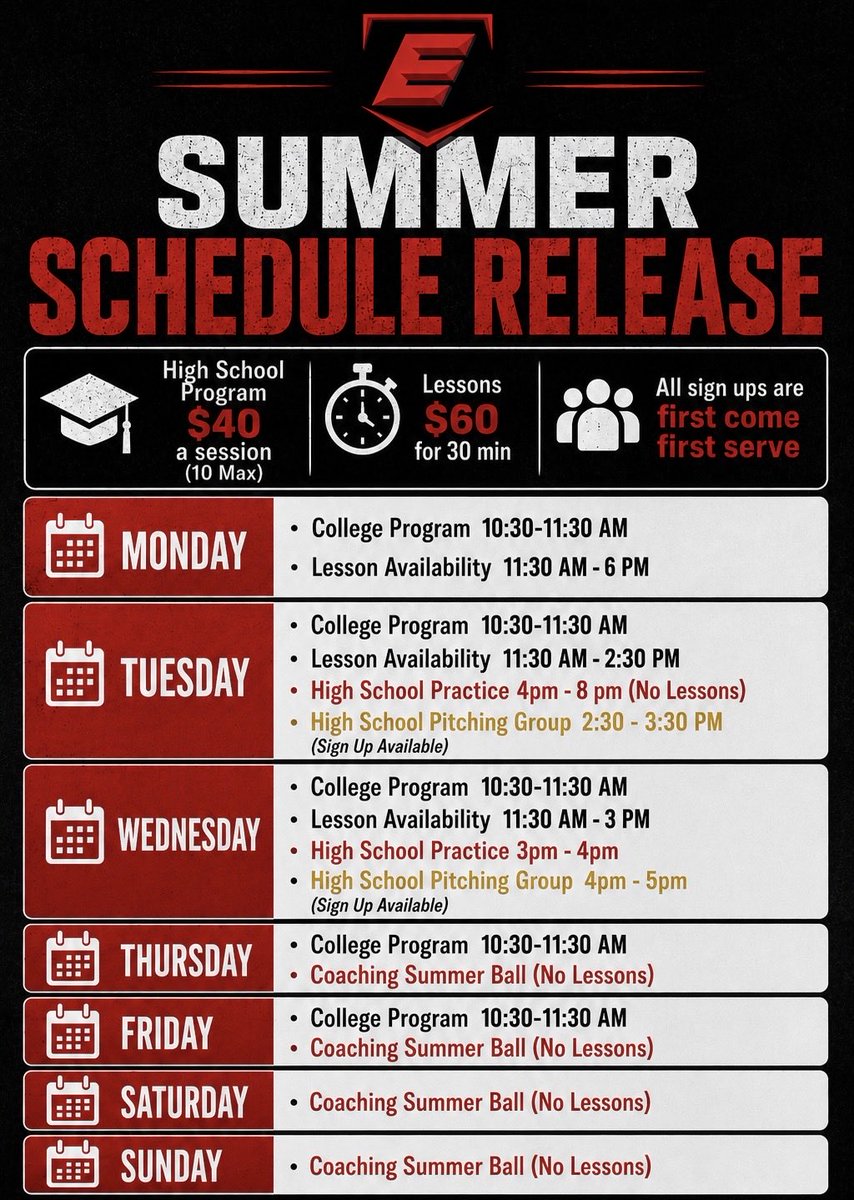 E

SUMMER
SCHEDULE RELEASE

High School Program
$40
a session
(10 Max)

Lessons
$60
for 30 min

All sign ups are
first come
first serve

MONDAY
• College Program 10:30-11:30 AM
• Lesson Availability 11:30 AM - 6 PM

TUESDAY
• College Program 10:30-11:30 AM
• Lesson Availability 11:30 AM - 2:30 PM
• High School Practice 4pm - 8 pm (No Lessons)
• High School Pitching Group 2:30 - 3:30 PM
(Sign Up Available)

WEDNESDAY
• College Program 10:30-11:30 AM
• Lesson Availability 11:30 AM - 3 PM
• High School Practice 3pm - 4pm
• High School Pitching Group 4pm - 5pm
(Sign Up Available)

THURSDAY
• College Program 10:30-11:30 AM
• Coaching Summer Ball (No Lessons)

FRIDAY
• College Program 10:30-11:30 AM
• Coaching Summer Ball (No Lessons)

SATURDAY
• Coaching Summer Ball (No Lessons)

SUNDAY
• Coaching Summer Ball (No Lessons)